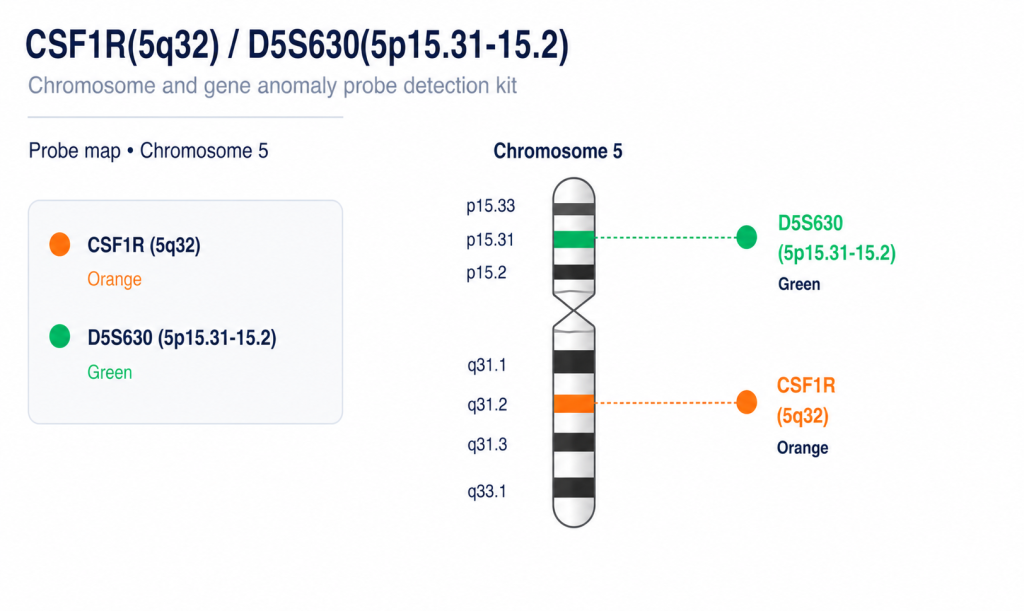 CSF1R(5q32) / D5S630(5p15.31-15.2)

Chromosome and gene anomaly probe detection kit

Probe map • Chromosome 5

CSF1R (5q32)
Orange

D5S630 (5p15.31-15.2)
Green

Chromosome 5

p15.33
p15.31
p15.2
q31.1
q31.2
q31.3
q33.1

D5S630
(5p15.31-15.2)
Green

CSF1R
(5q32)
Orange